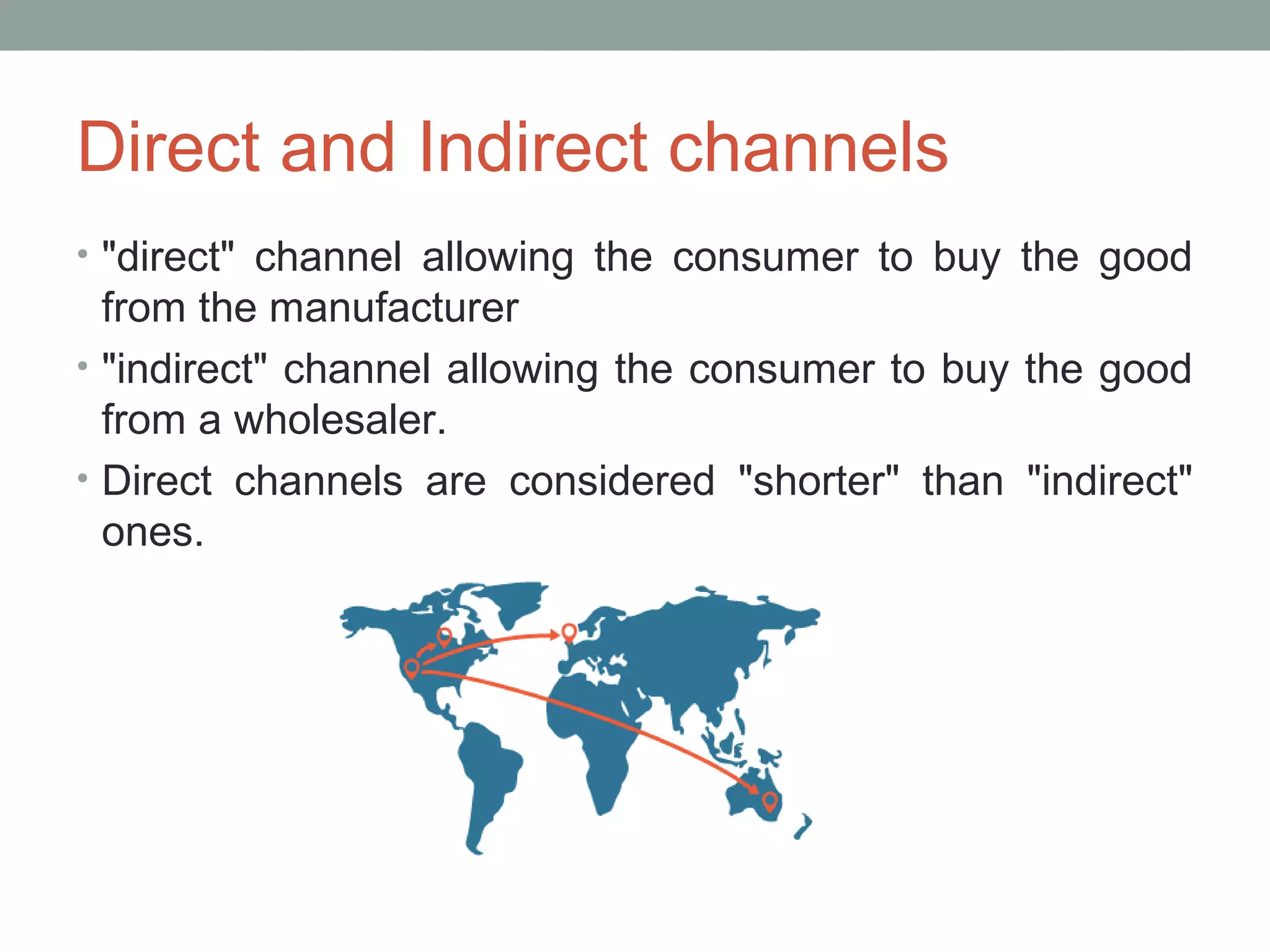 Direct and Indirect channels

• "direct" channel allowing the consumer to buy the good from the manufacturer

• "indirect" channel allowing the consumer to buy the good from a wholesaler.

• Direct channels are considered "shorter" than "indirect" ones.